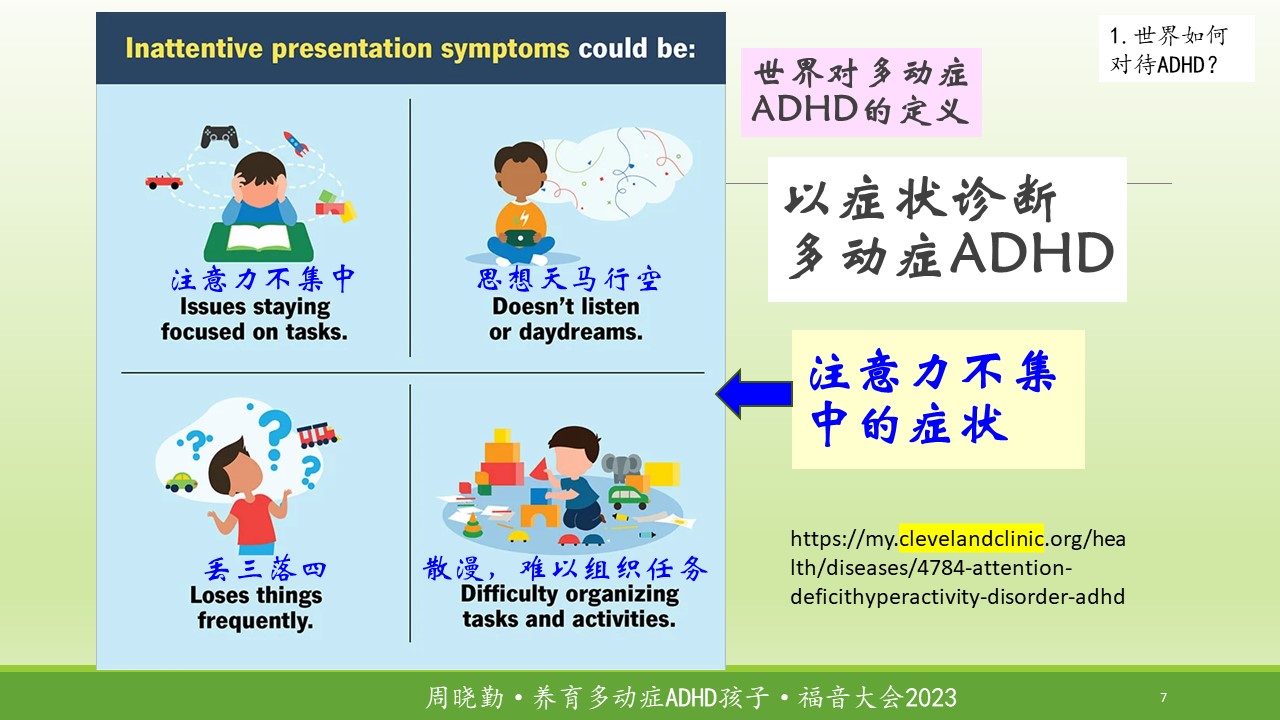 Inattentive presentation symptoms could be:

注意力不集中
Issues staying focused on tasks.

思想天马行空
Doesn't listen or daydreams.

丢三落四
Loses things frequently.

散漫，难以组织任务
Difficulty organizing tasks and activities.

1. 世界如何对待ADHD？

世界对多动症ADHD的定义

以症状诊断多动症ADHD

注意力不集中的症状

https://my.clevelandclinic.org/health/diseases/4784-attention-deficithyperactivity-disorder-adhd

周晓勤 • 养育多动症ADHD孩子 • 福音大会2023

7